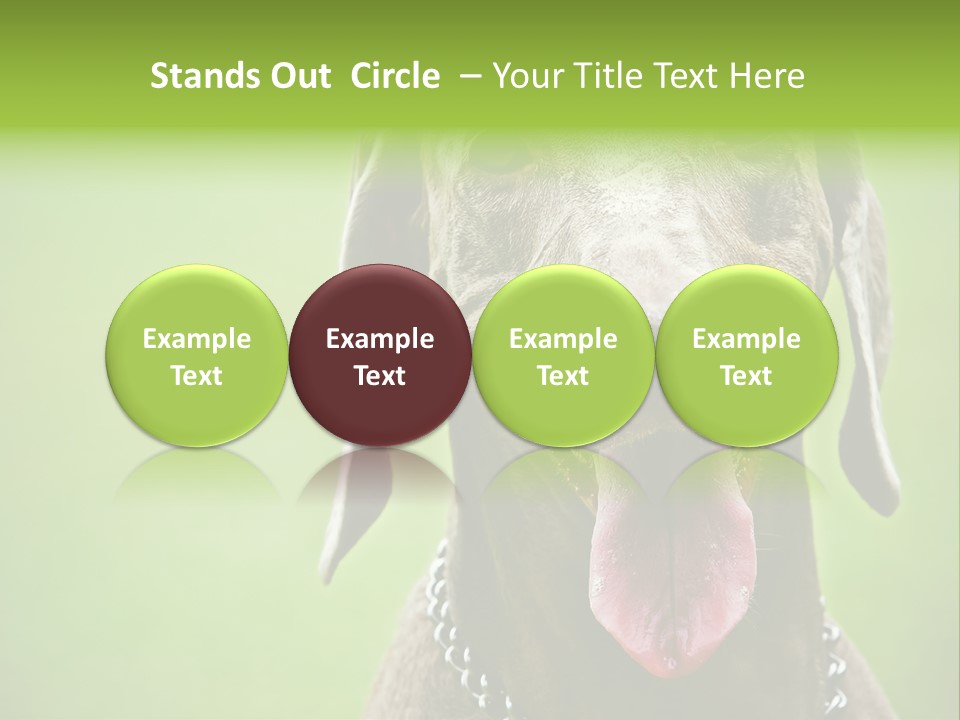 Stands Out Circle – Your Title Text Here

Example Text

Example Text

Example Text

Example Text